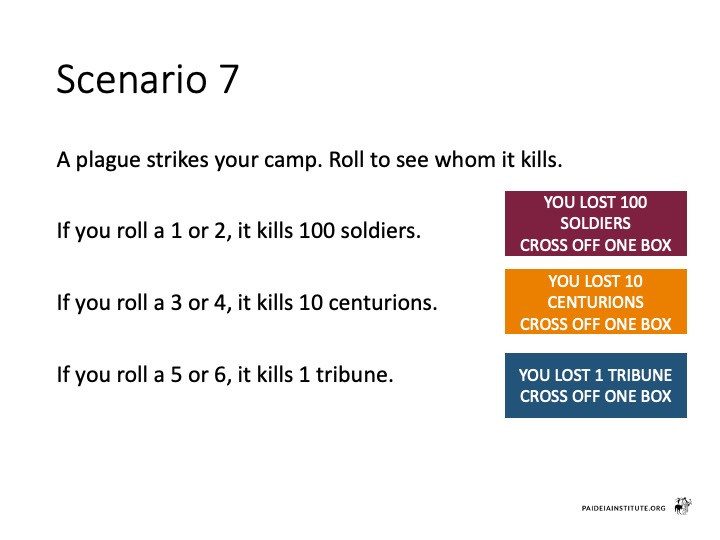 Scenario 7

A plague strikes your camp. Roll to see whom it kills.

If you roll a 1 or 2, it kills 100 soldiers.

YOU LOST 100 SOLDIERS CROSS OFF ONE BOX

If you roll a 3 or 4, it kills 10 centurions.

YOU LOST 10 CENTURIONS CROSS OFF ONE BOX

If you roll a 5 or 6, it kills 1 tribune.

YOU LOST 1 TRIBUNE CROSS OFF ONE BOX

PAIDEIAINSTITUTE.ORG